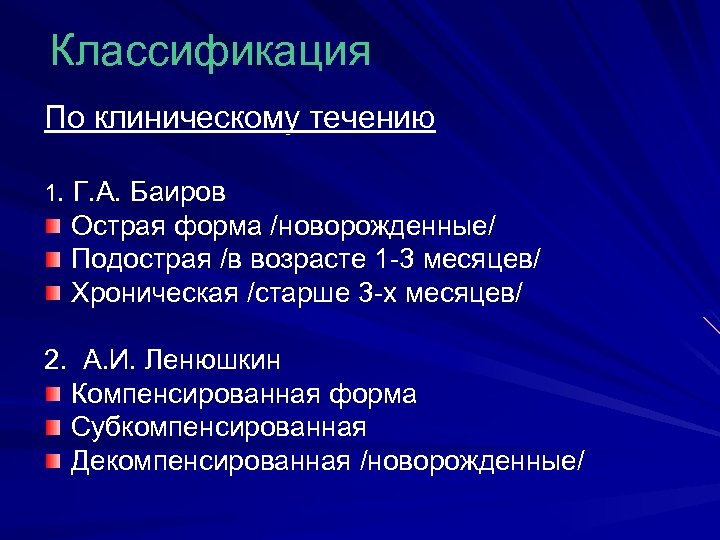 Классификация

По клиническому течению

1. Г.А. Баиров
Острая форма /новорожденные/
Подострая /в возрасте 1-3 месяцев/
Хроническая /старше 3-х месяцев/

2. А.И. Ленюшкин
Компенсированная форма
Субкомпенсированная
Декомпенсированная /новорожденные/